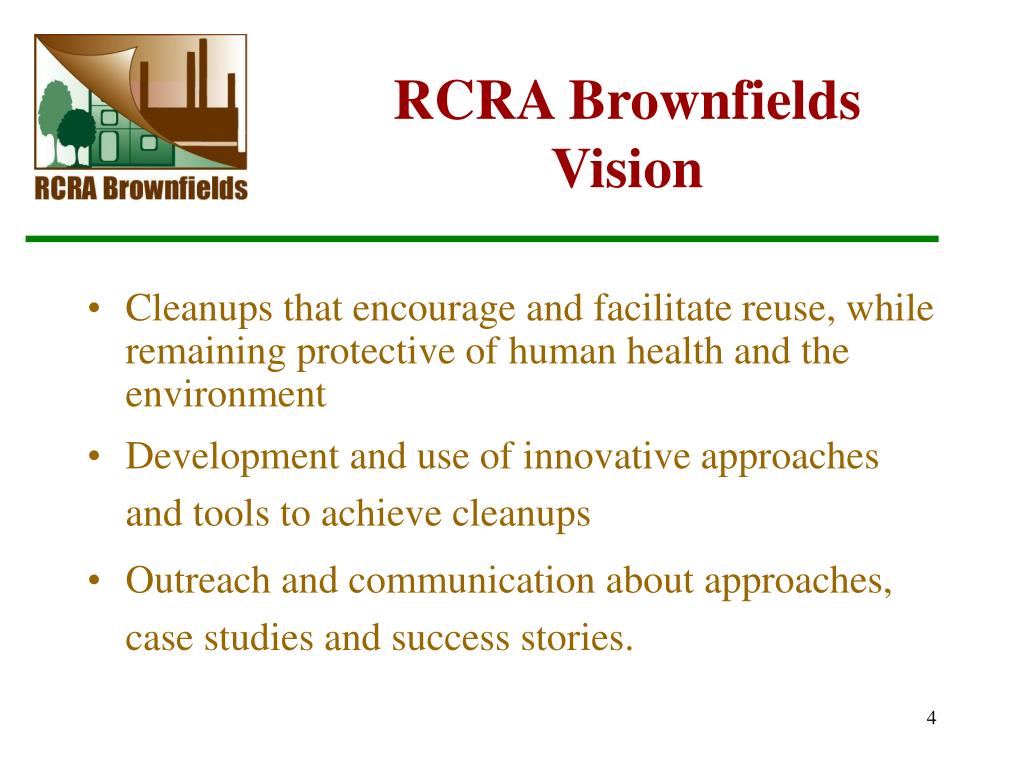 RCRA Brownfields

RCRA Brownfields Vision

• Cleanups that encourage and facilitate reuse, while remaining protective of human health and the environment

• Development and use of innovative approaches and tools to achieve cleanups

• Outreach and communication about approaches, case studies and success stories.

4